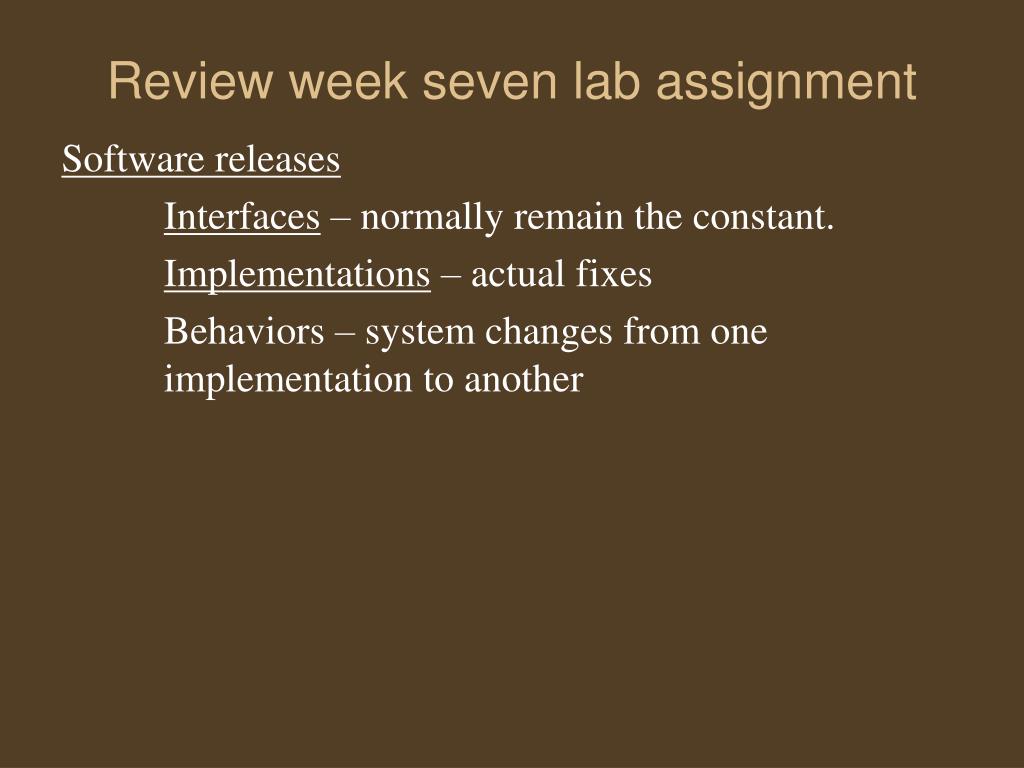 Review week seven lab assignment

Software releases

Interfaces – normally remain the constant.

Implementations – actual fixes

Behaviors – system changes from one implementation to another